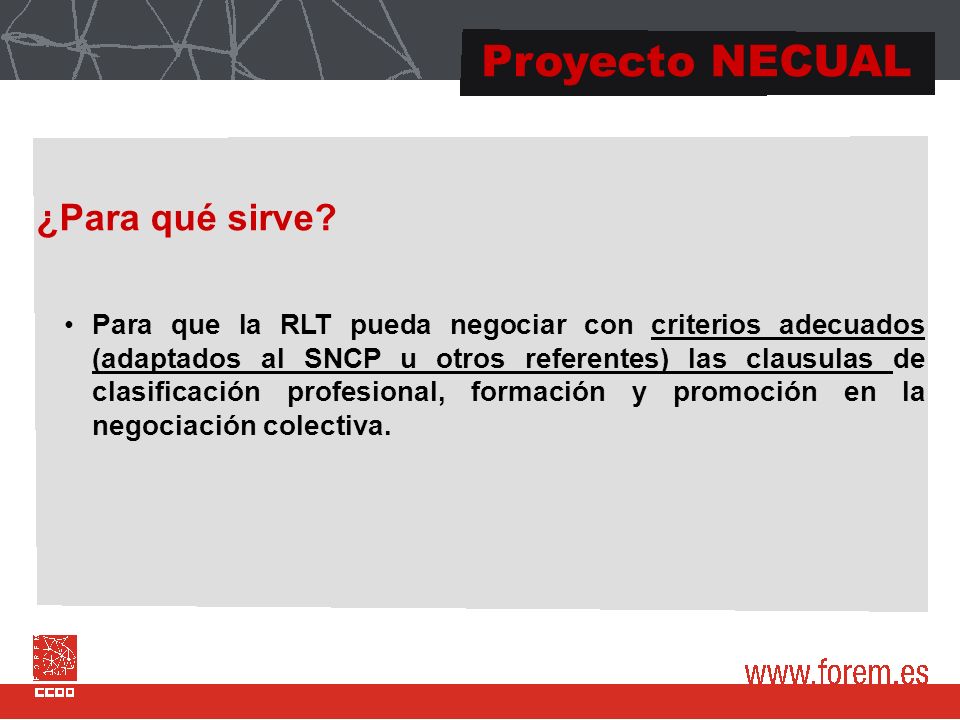 Proyecto NECUAL

¿Para qué sirve?

• Para que la RLT pueda negociar con criterios adecuados (adaptados al SNCP u otros referentes) las clausulas de clasificación profesional, formación y promoción en la negociación colectiva.

FOREM
CCOO

www.forem.es